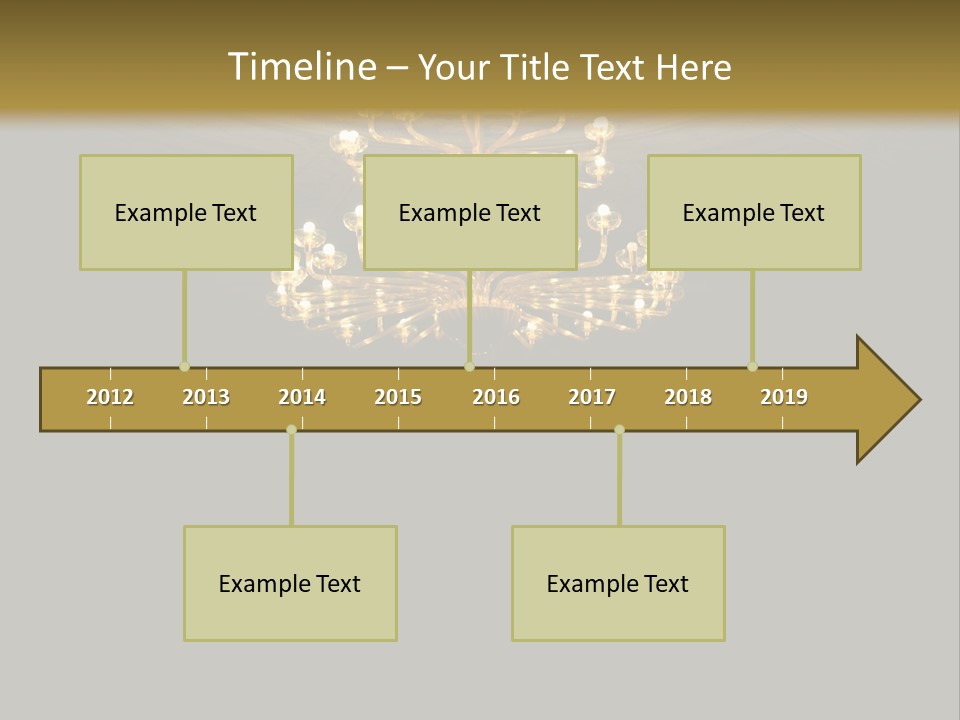 Timeline – Your Title Text Here

Example Text

Example Text

Example Text

2012 2013 2014 2015 2016 2017 2018 2019

Example Text

Example Text